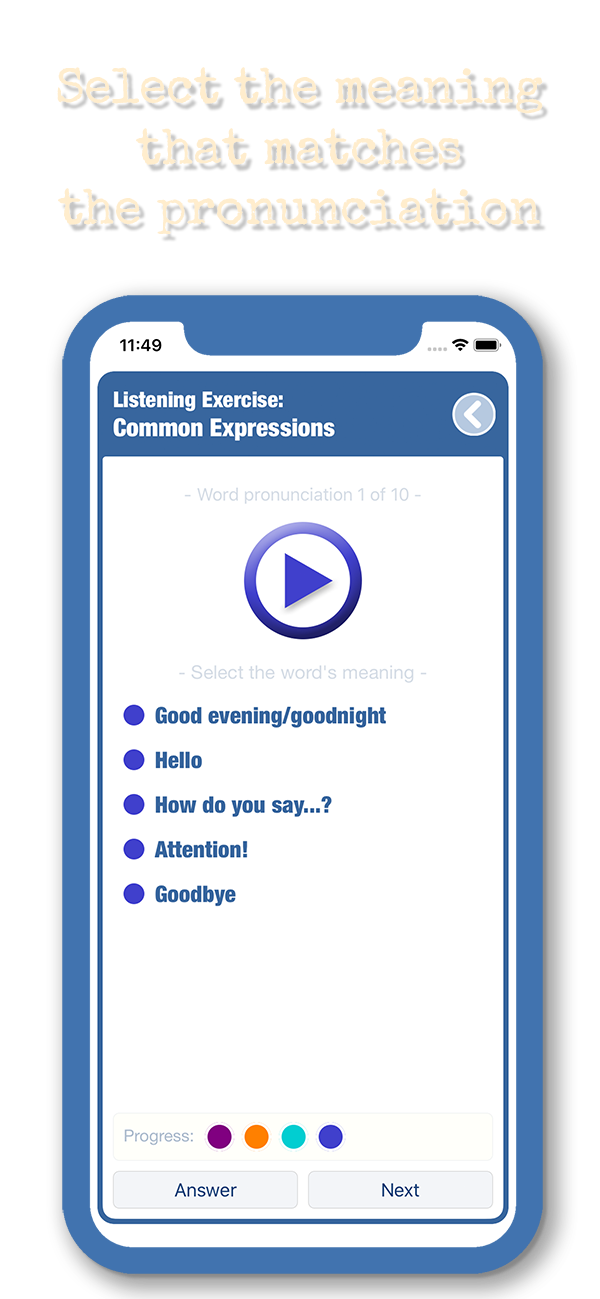 Select the meaning that matches the pronunciation

11:49

Listening Exercise:
Common Expressions

- Word pronunciation 1 of 10 -

- Select the word's meaning -

Good evening/goodnight

Hello

How do you say...?

Attention!

Goodbye

Progress:

Answer

Next